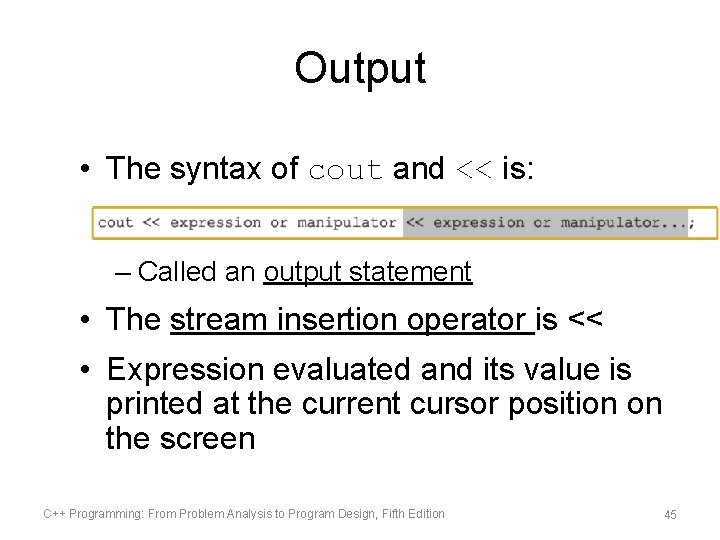 Output

• The syntax of cout and << is:

cout << expression or manipulator << expression or manipulator...;

– Called an output statement

• The stream insertion operator is <<

• Expression evaluated and its value is printed at the current cursor position on the screen

C++ Programming: From Problem Analysis to Program Design, Fifth Edition

45